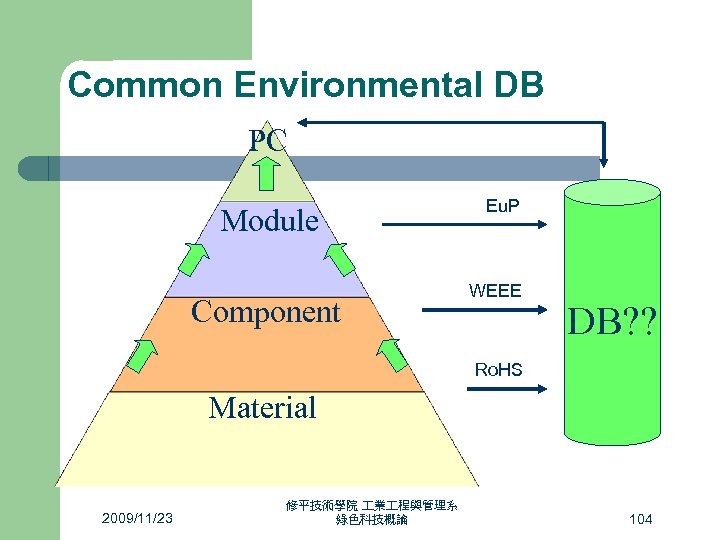 Common Environmental DB

PC

Module

Component

Material

EuP

WEEE

RoHS

DB??

2009/11/23

修平技術學院 工業工程與管理系
綠色科技概論

104